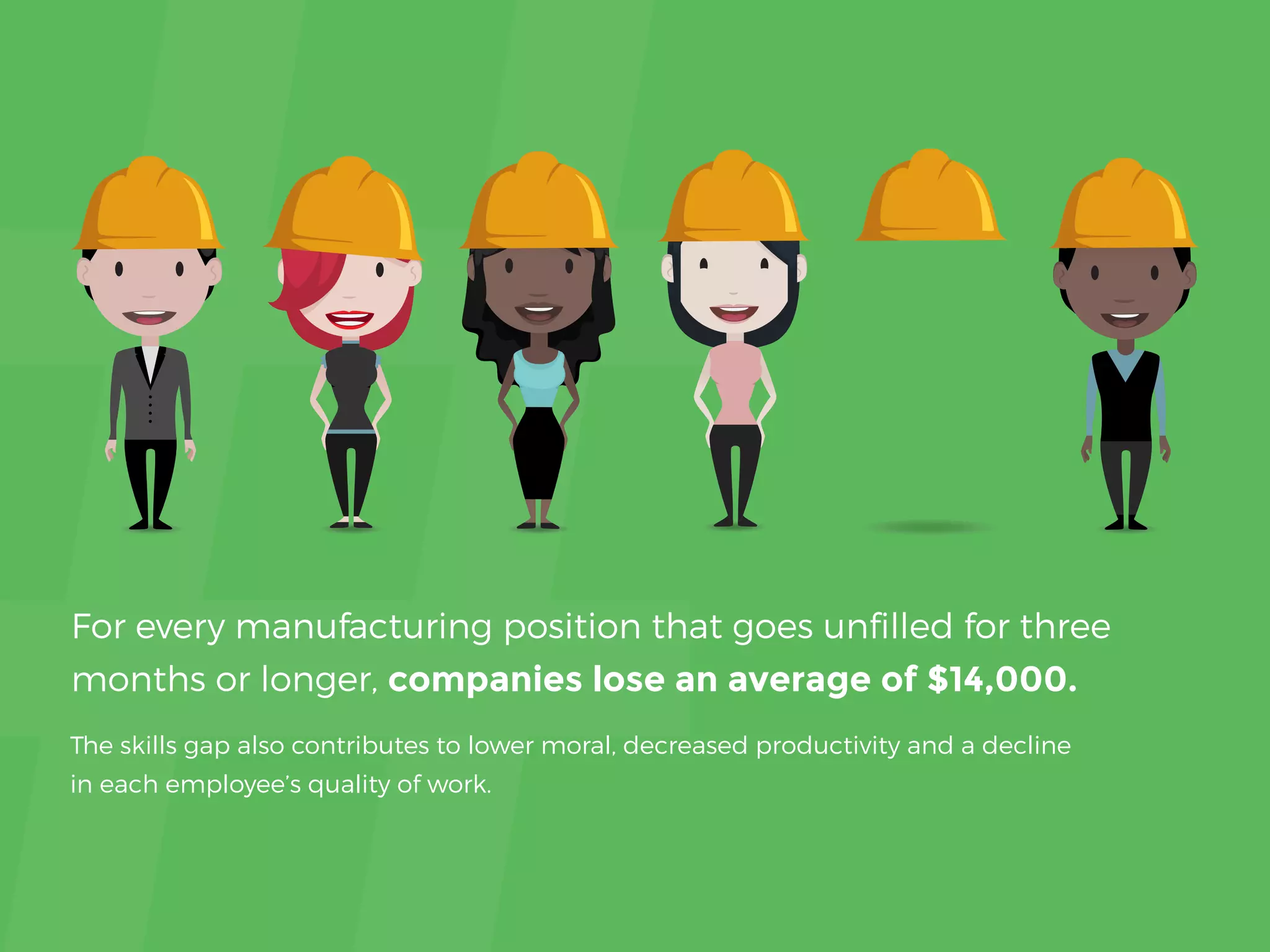 For every manufacturing position that goes unfilled for three months or longer, companies lose an average of \$14,000.

The skills gap also contributes to lower moral, decreased productivity and a decline in each employee's quality of work.